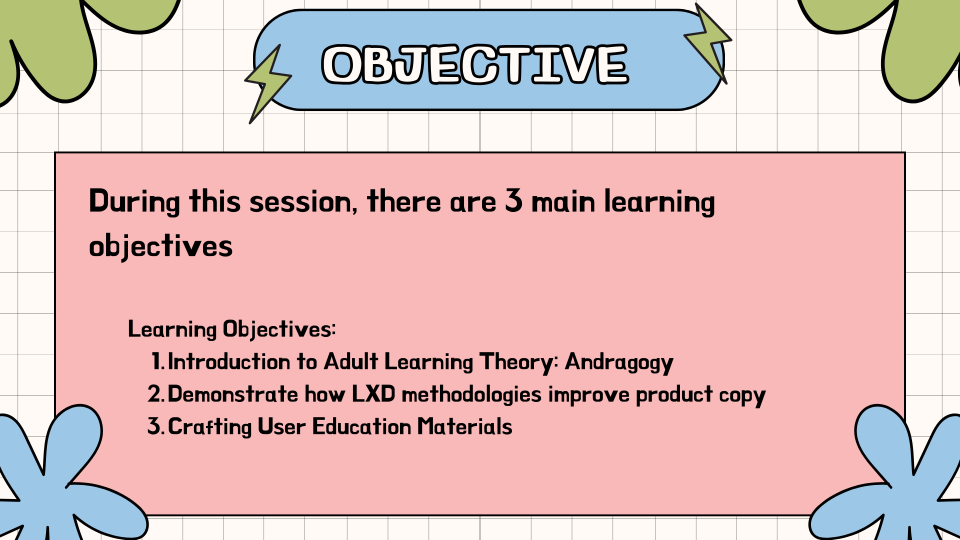 OBJECTIVE

During this session, there are 3 main learning objectives

Learning Objectives:
1. Introduction to Adult Learning Theory: Andragogy
2. Demonstrate how LXD methodologies improve product copy
3. Crafting User Education Materials